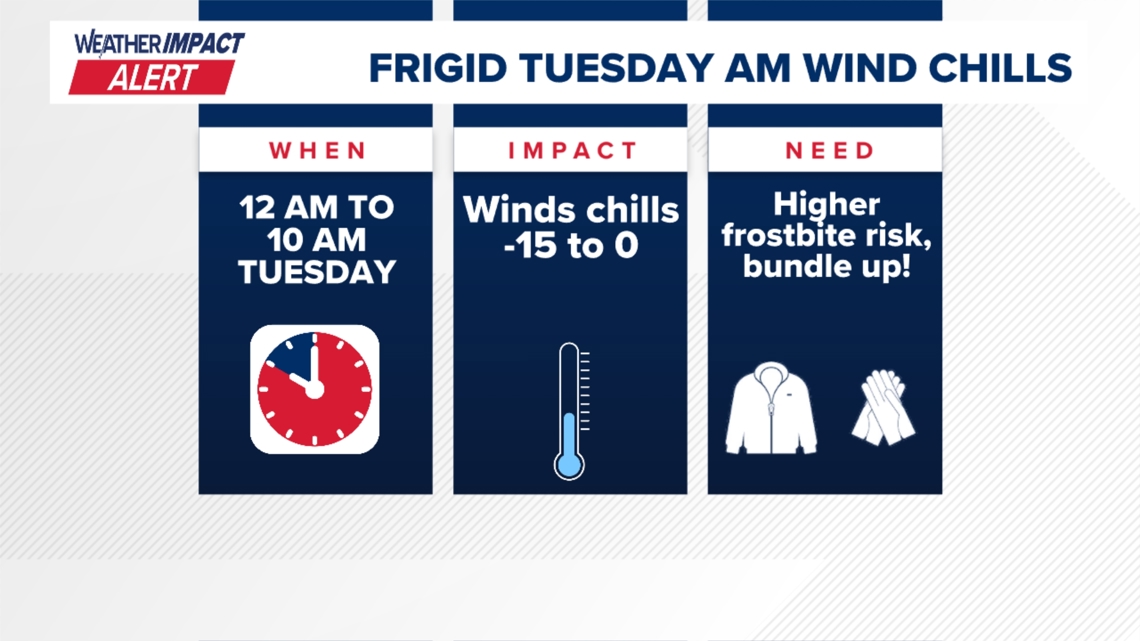 WEATHER IMPACT ALERT

FRIGID TUESDAY AM WIND CHILLS

WHEN

12 AM TO 10 AM TUESDAY

IMPACT

Winds chills -15 to 0

NEED

Higher frostbite risk, bundle up!